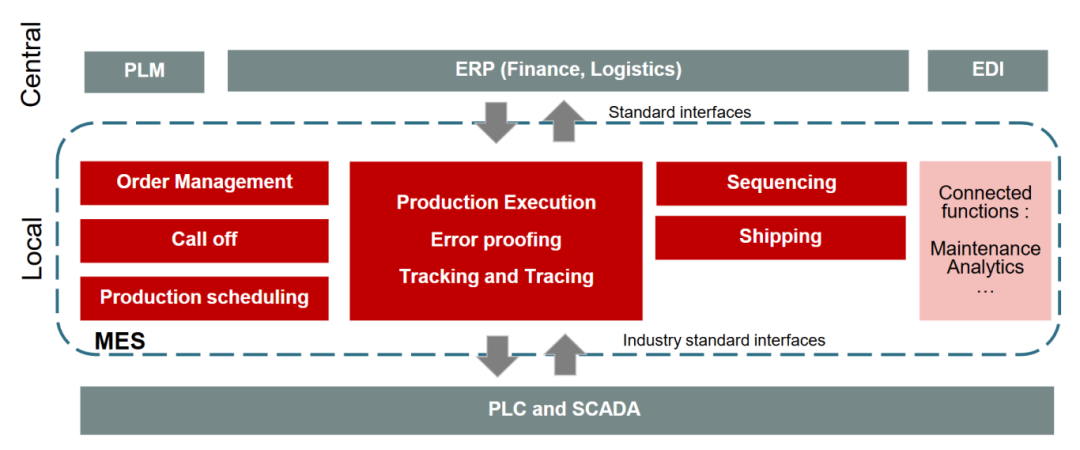 Central

PLM

ERP (Finance, Logistics)

EDI

Standard interfaces

Local

Order Management

Call off

Production scheduling

Production Execution

Error proofing

Tracking and Tracing

Sequencing

Shipping

Connected functions :

Maintenance

Analytics

…

MES

Industry standard interfaces

PLC and SCADA